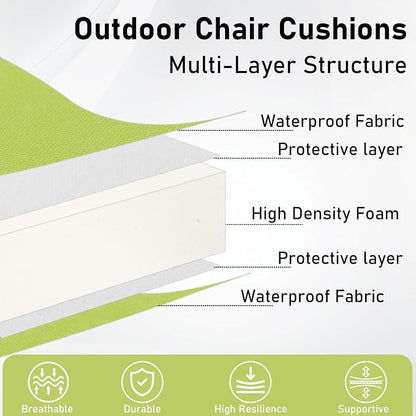 Outdoor Chair Cushions
Multi-Layer Structure

Waterproof Fabric
Protective layer
High Density Foam
Protective layer
Waterproof Fabric

Breathable
Durable
High Resilience
Supportive